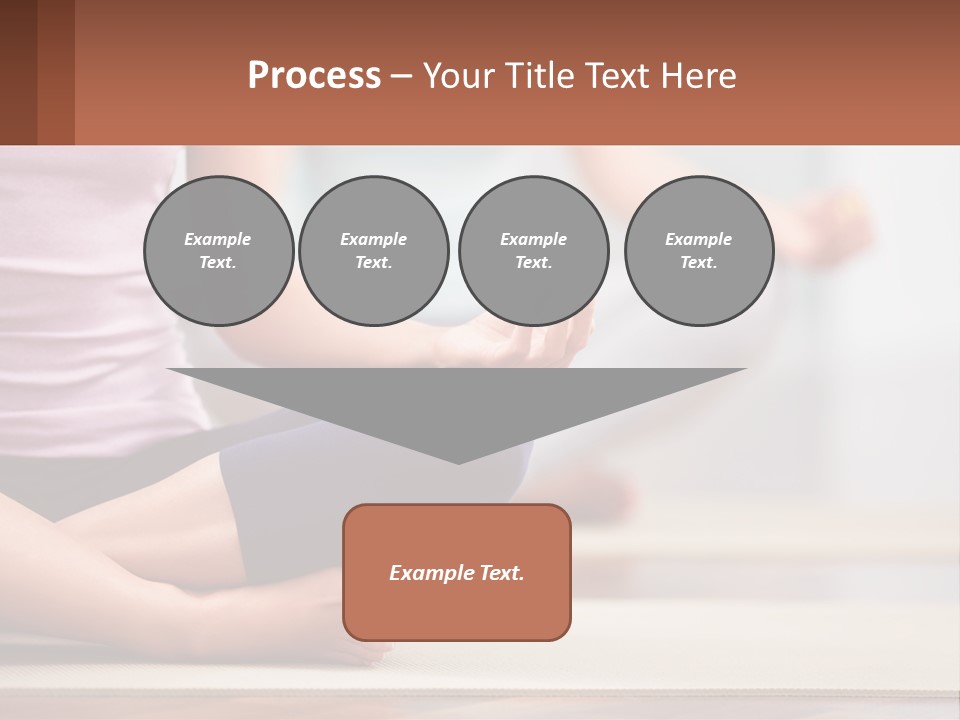 Process – Your Title Text Here

Example Text.

Example Text.

Example Text.

Example Text.

Example Text.